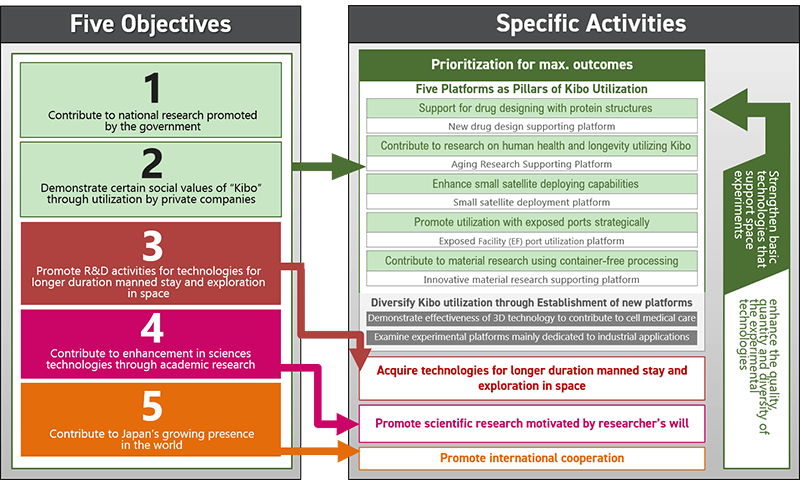 Five Objectives

1
Contribute to national research promoted by the government

2
Demonstrate certain social values of "Kibo" through utilization by private companies

3
Promote R&D activities for technologies for longer duration manned stay and exploration in space

4
Contribute to enhancement in sciences technologies through academic research

5
Contribute to Japan's growing presence in the world

Specific Activities

Prioritization for max. outcomes

Five Platforms as Pillars of Kibo Utilization

Support for drug designing with protein structures
New drug design supporting platform

Contribute to research on human health and longevity utilizing Kibo
Aging Research Supporting Platform

Enhance small satellite deploying capabilities
Small satellite deployment platform

Promote utilization with exposed ports strategically
Exposed Facility (EF) port utilization platform

Contribute to material research using container-free processing
Innovative material research supporting platform

Diversify Kibo utilization through Establishment of new platforms
Demonstrate effectiveness of 3D technology to contribute to cell medical care
Examine experimental platforms mainly dedicated to industrial applications

Acquire technologies for longer duration manned stay and exploration in space

Promote scientific research motivated by researcher's will

Promote international cooperation

Strengthen basic technologies that support space experiments

enhance the quality, quantity and diversity of the experimental technologies